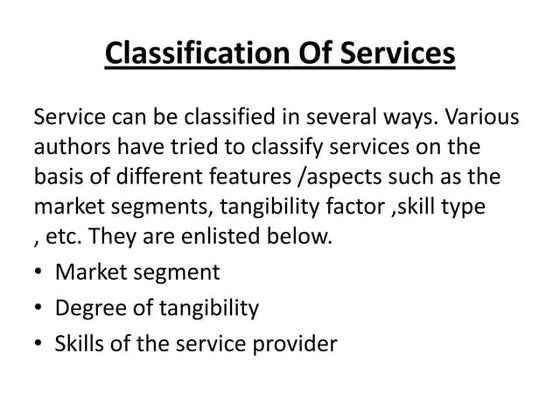 Classification Of Services

Service can be classified in several ways. Various authors have tried to classify services on the basis of different features /aspects such as the market segments, tangibility factor ,skill type , etc. They are enlisted below.

• Market segment
• Degree of tangibility
• Skills of the service provider